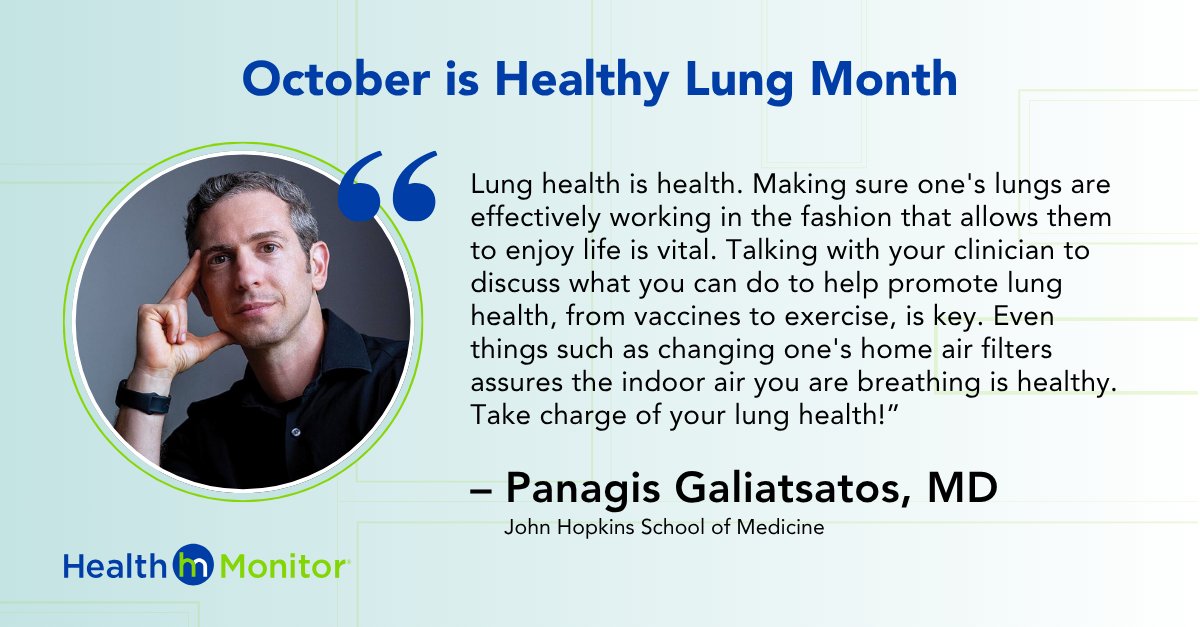 October is Healthy Lung Month

“

Lung health is health. Making sure one's lungs are effectively working in the fashion that allows them to enjoy life is vital. Talking with your clinician to discuss what you can do to help promote lung health, from vaccines to exercise, is key. Even things such as changing one's home air filters assures the indoor air you are breathing is healthy. Take charge of your lung health!”

– Panagis Galiatsatos, MD

John Hopkins School of Medicine

Health hm Monitor®